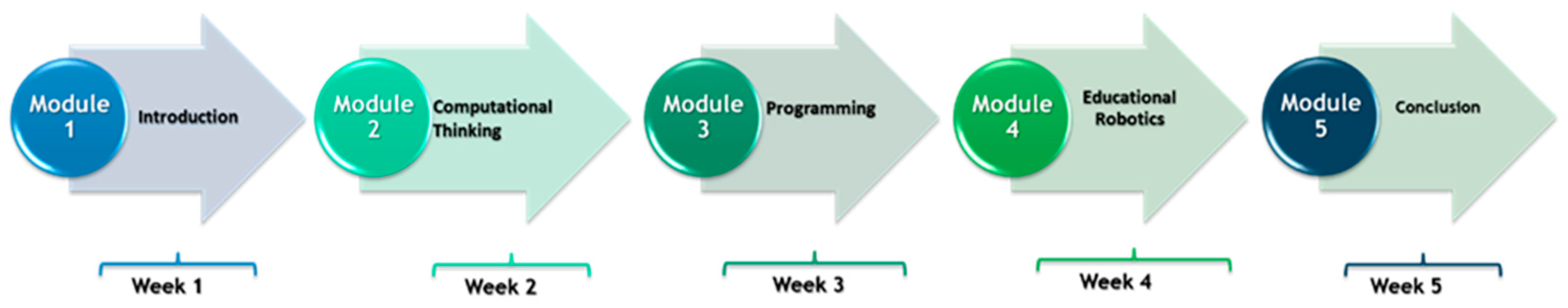 Module 1

Introduction

Week 1

Module 2

Computational Thinking

Week 2

Module 3

Programming

Week 3

Module 4

Educational Robotics

Week 4

Module 5

Conclusion

Week 5